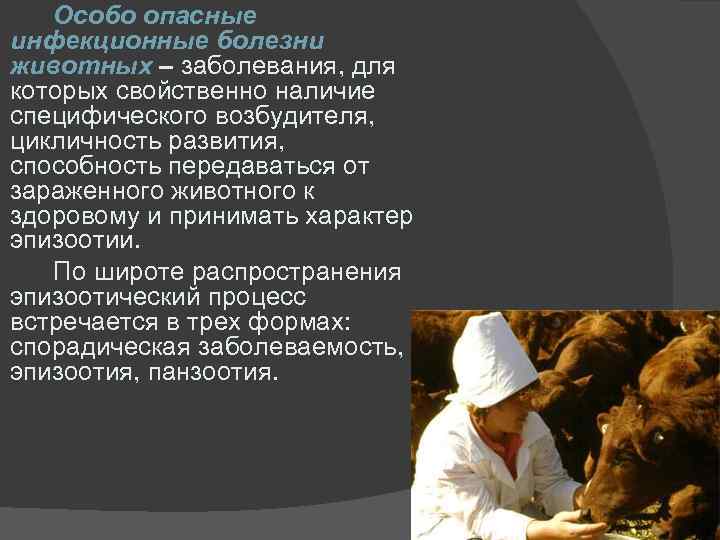 Особо опасные инфекционные болезни животных – заболевания, для которых свойственно наличие специфического возбудителя, цикличность развития, способность передаваться от зараженного животного к здоровому и принимать характер эпизоотии.

По широте распространения эпизоотический процесс встречается в трех формах: спорадическая заболеваемость, эпизоотия, панзоотия.